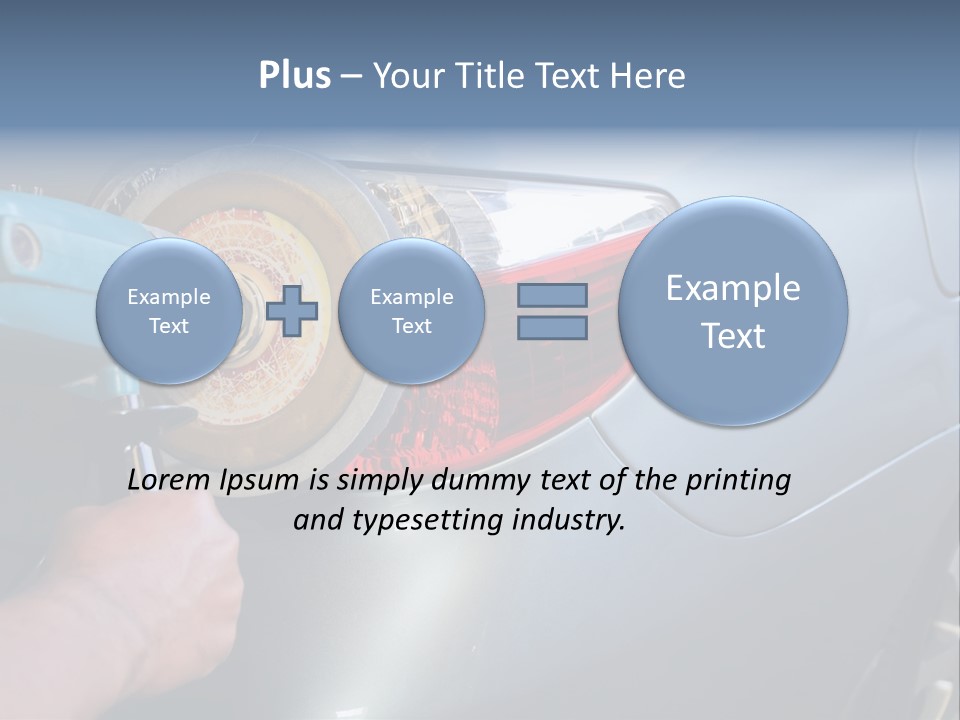 Plus – Your Title Text Here

Example Text

Example Text

Example Text

Lorem Ipsum is simply dummy text of the printing and typesetting industry.